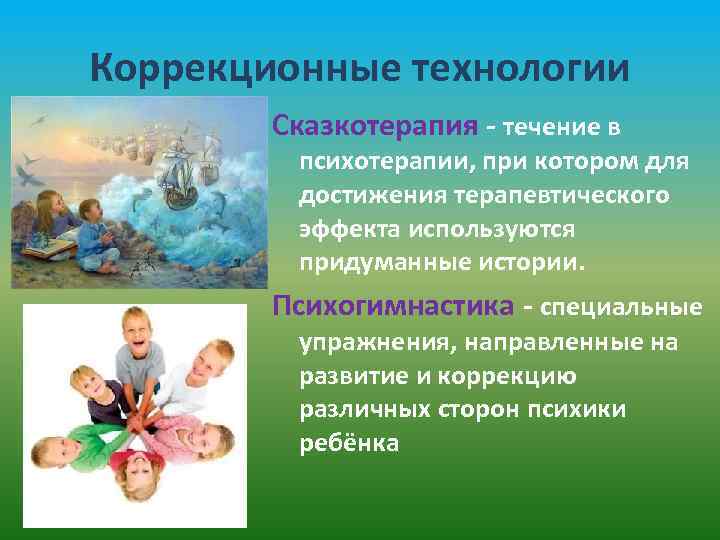 Коррекционные технологии

Сказкотерапия - течение в психотерапии, при котором для достижения терапевтического эффекта используются придуманные истории.

Психогимнастика - специальные упражнения, направленные на развитие и коррекцию различных сторон психики ребёнка